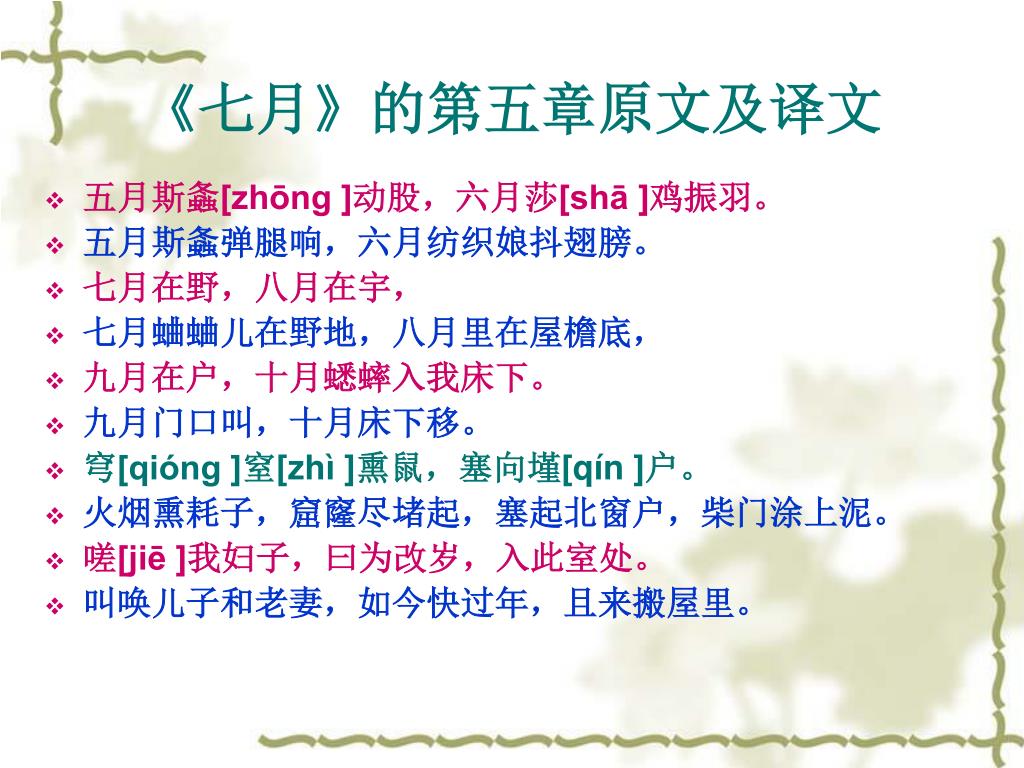 《七月》的第五章原文及译文

❖ 五月斯螽[zhōng ]动股，六月莎[shā ]鸡振羽。
❖ 五月斯螽弹腿响，六月纺织娘抖翅膀。
❖ 七月在野，八月在宇，
❖ 七月蛐蛐儿在野地，八月里在屋檐底，
❖ 九月在户，十月蟋蟀入我床下。
❖ 九月门口叫，十月床下移。
❖ 穹[qióng ]窒[zhì ]熏鼠，塞向墐[qín ]户。
❖ 火烟熏耗子，窟窿尽堵起，塞起北窗户，柴门涂上泥。
❖ 嗟[jiē ]我妇子，曰为改岁，入此室处。
❖ 叫唤儿子和老妻，如今快过年，且来搬屋里。